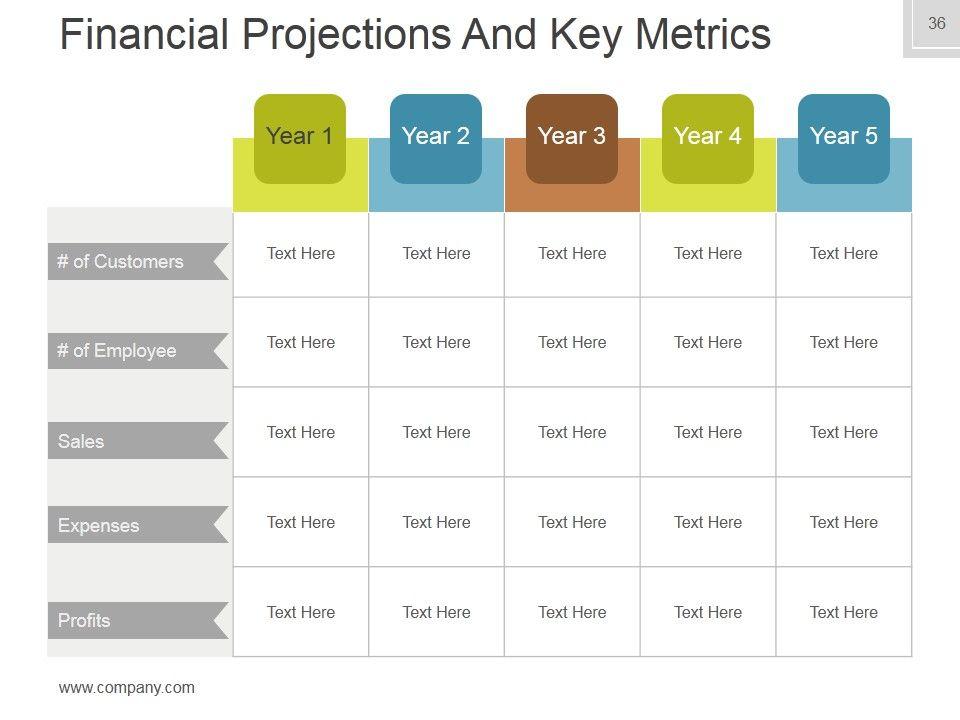 Financial Projections And Key Metrics

36

| | Year 1 | Year 2 | Year 3 | Year 4 | Year 5 |
|---|---|---|---|---|---|
| # of Customers | Text Here | Text Here | Text Here | Text Here | Text Here |
| # of Employee | Text Here | Text Here | Text Here | Text Here | Text Here |
| Sales | Text Here | Text Here | Text Here | Text Here | Text Here |
| Expenses | Text Here | Text Here | Text Here | Text Here | Text Here |
| Profits | Text Here | Text Here | Text Here | Text Here | Text Here |

www.company.com